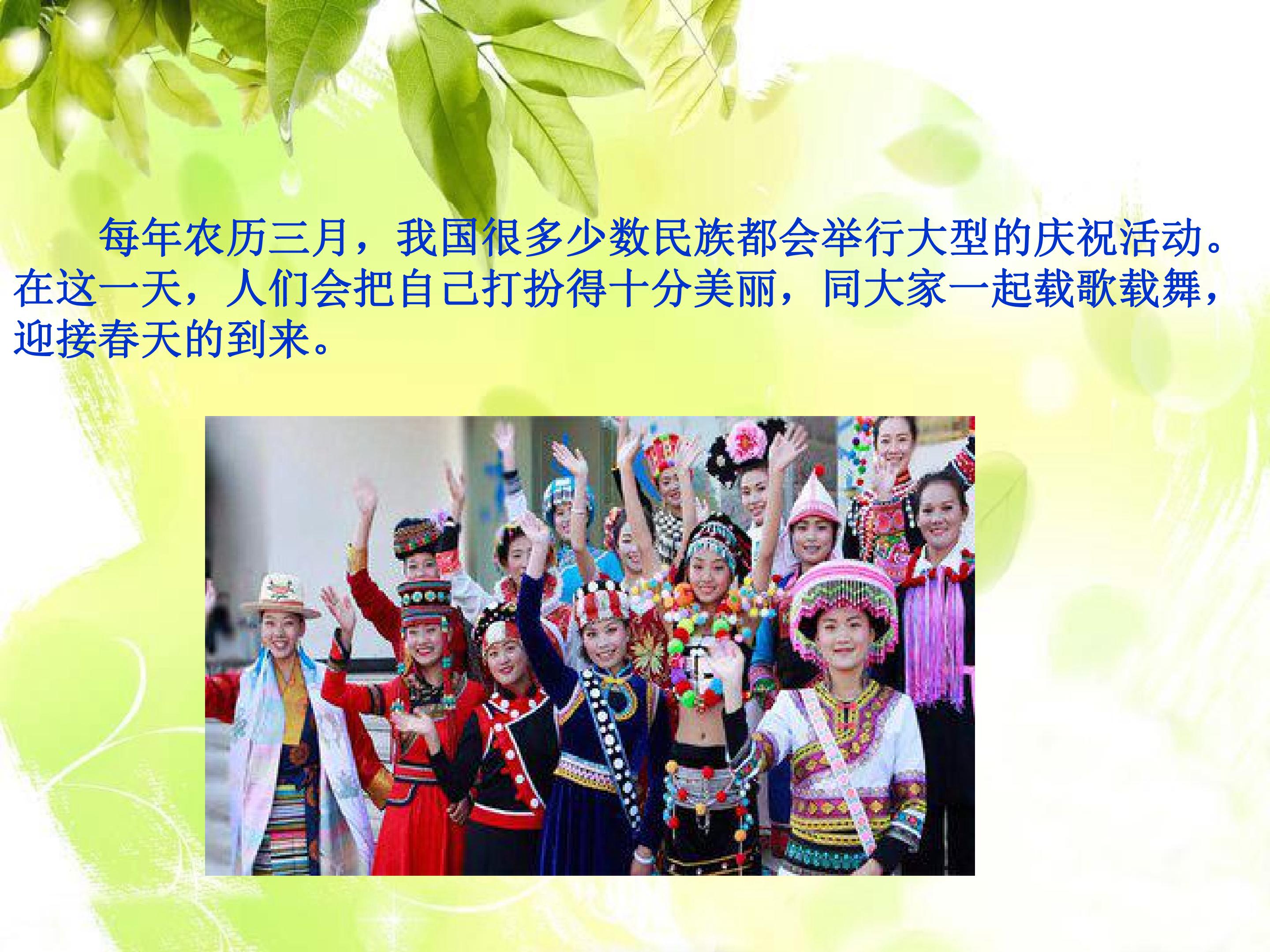 每年农历三月，我国很多少数民族都会举行大型的庆祝活动。在这一天，人们会把自己打扮得十分美丽，同大家一起载歌载舞，迎接春天的到来。